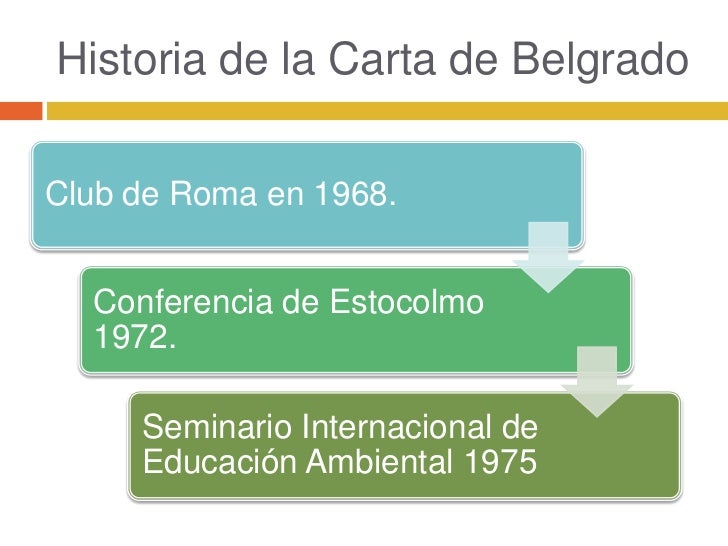 Historia de la Carta de Belgrado

Club de Roma en 1968.

Conferencia de Estocolmo 1972.

Seminario Internacional de Educación Ambiental 1975